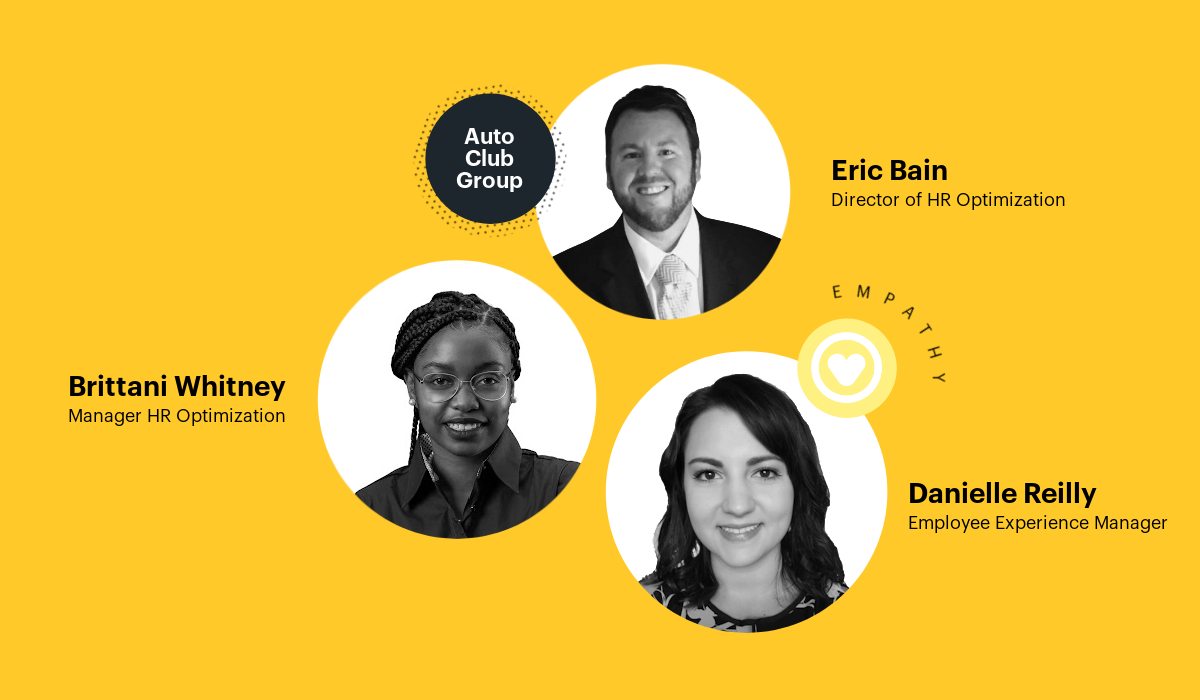 Auto Club Group

Eric Bain
Director of HR Optimization

EMPATHY

Brittani Whitney
Manager HR Optimization

Danielle Reilly
Employee Experience Manager